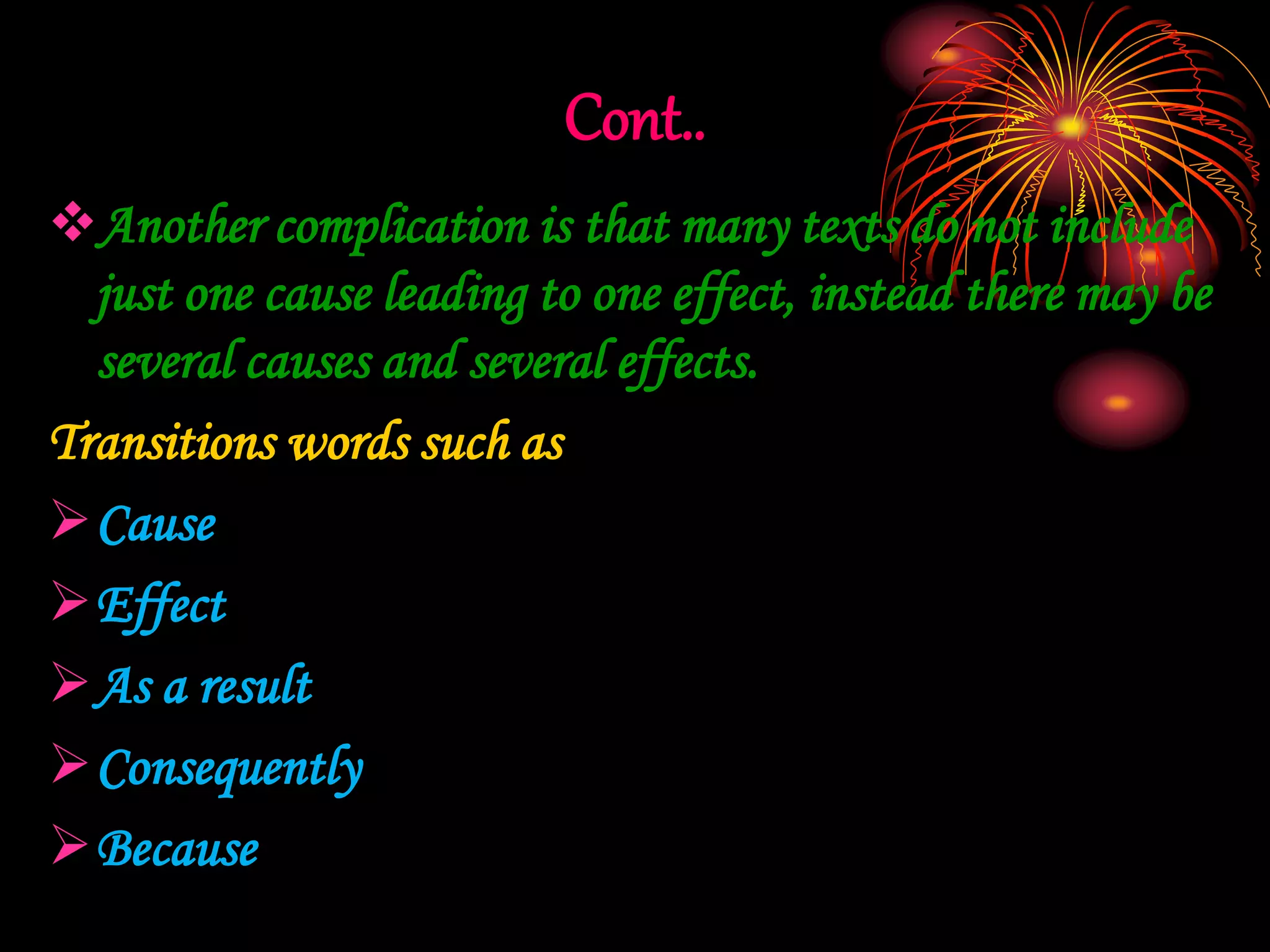 Cont..

❖ Another complication is that many texts do not include just one cause leading to one effect, instead there may be several causes and several effects.

Transitions words such as

➢ Cause

➢ Effect

➢ As a result

➢ Consequently

➢ Because